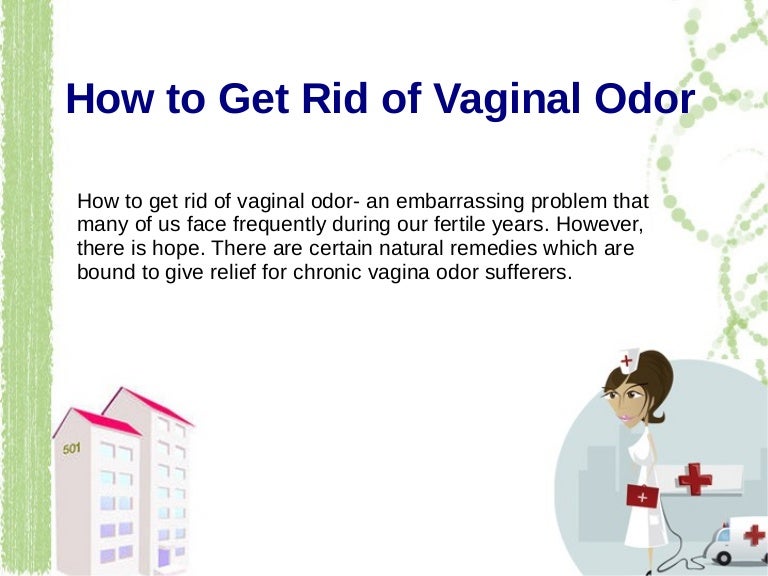 How to Get Rid of Vaginal Odor

How to get rid of vaginal odor- an embarrassing problem that many of us face frequently during our fertile years. However, there is hope. There are certain natural remedies which are bound to give relief for chronic vagina odor sufferers.

501